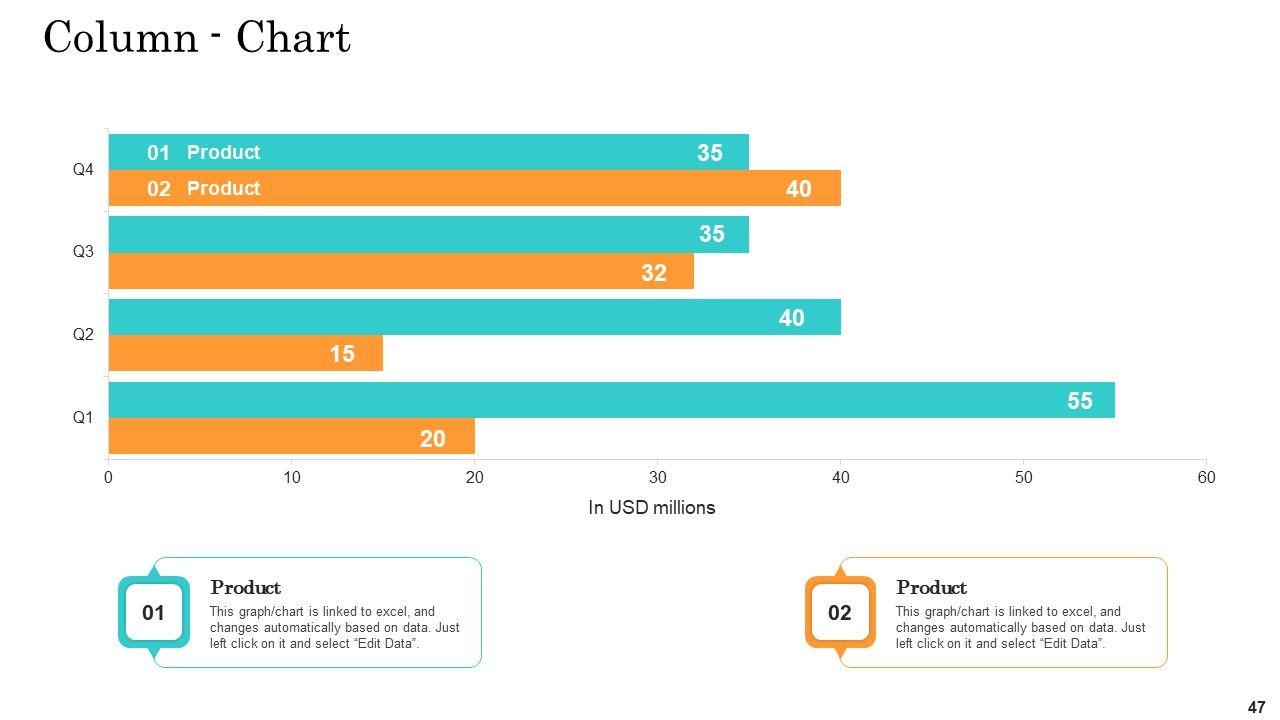 Column - Chart

Q4
01 Product
35
02 Product
40

Q3
35
32

Q2
40
15

Q1
55
20

0 10 20 30 40 50 60

In USD millions

01
Product
This graph/chart is linked to excel, and changes automatically based on data. Just left click on it and select “Edit Data”.

02
Product
This graph/chart is linked to excel, and changes automatically based on data. Just left click on it and select “Edit Data”.

47